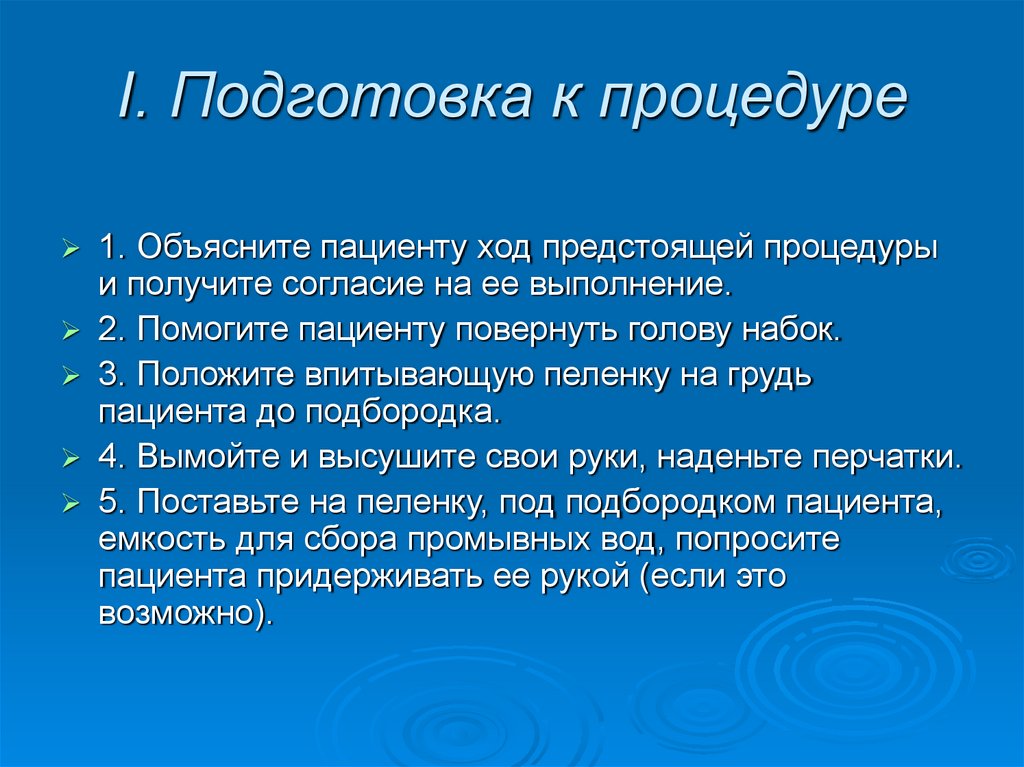 I. Подготовка к процедуре

1. Объясните пациенту ход предстоящей процедуры и получите согласие на ее выполнение.

2. Помогите пациенту повернуть голову набок.

3. Положите впитывающую пеленку на грудь пациента до подбородка.

4. Вымойте и высушите свои руки, наденьте перчатки.

5. Поставьте на пеленку, под подбородком пациента, емкость для сбора промывных вод, попросите пациента придерживать ее рукой (если это возможно).